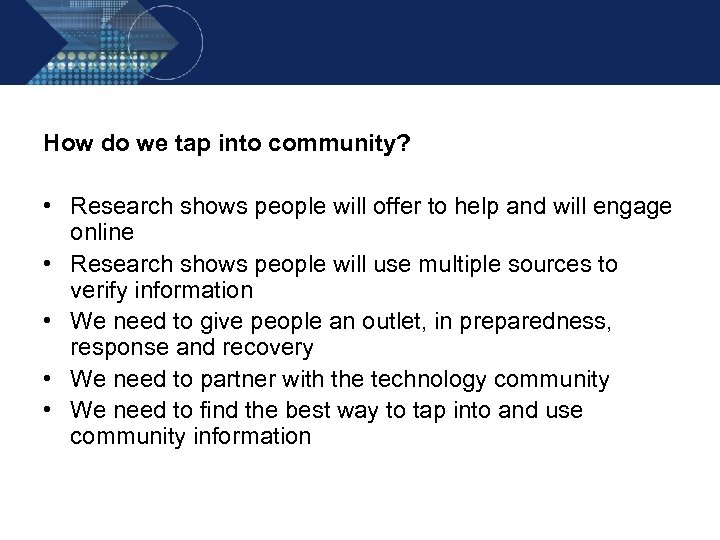 How do we tap into community?

• Research shows people will offer to help and will engage online
• Research shows people will use multiple sources to verify information
• We need to give people an outlet, in preparedness, response and recovery
• We need to partner with the technology community
• We need to find the best way to tap into and use community information